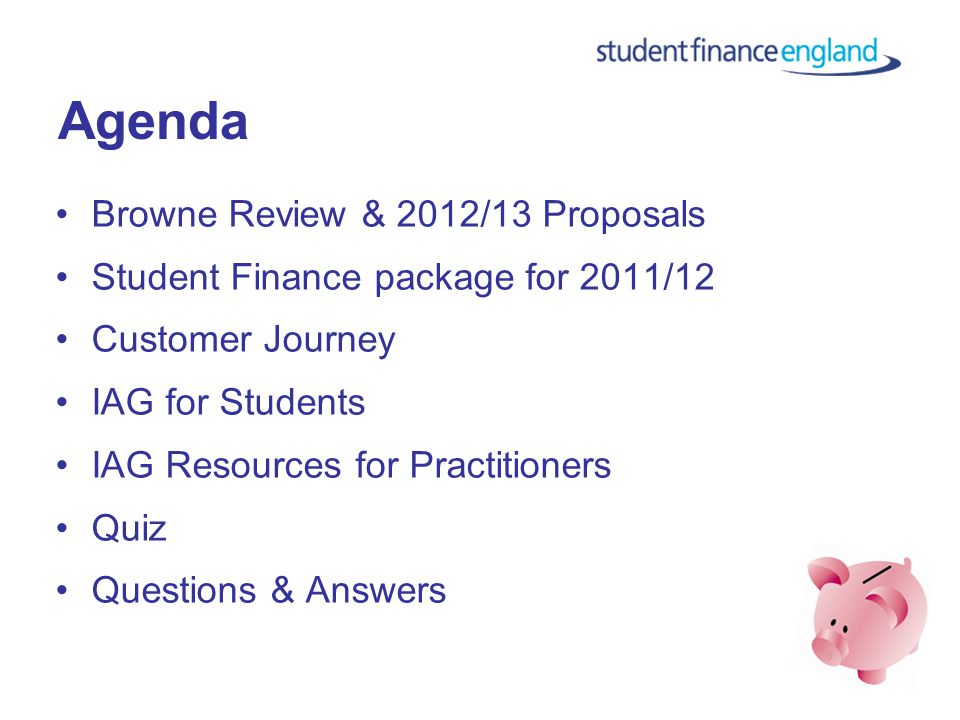 studentfinanceengland

Agenda

• Browne Review & 2012/13 Proposals
• Student Finance package for 2011/12
• Customer Journey
• IAG for Students
• IAG Resources for Practitioners
• Quiz
• Questions & Answers